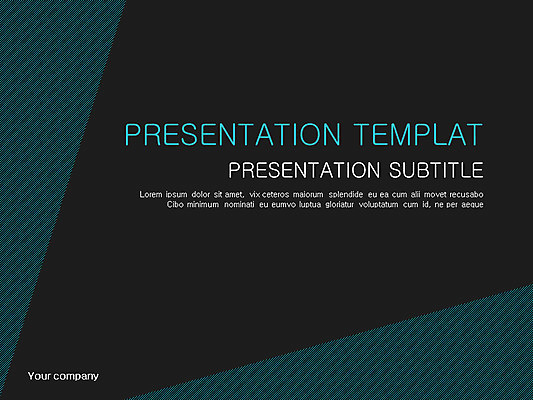 PRESENTATION TEMPLAT

PRESENTATION SUBTITLE

Lorem ipsum dolor sit amet, vix ceteros maiorum splendide eu ea cum alii movet recusabo Cibo minimum nominati eu eumvo luptua gloriatur voluptatum cum id, ne per aeque

Your company